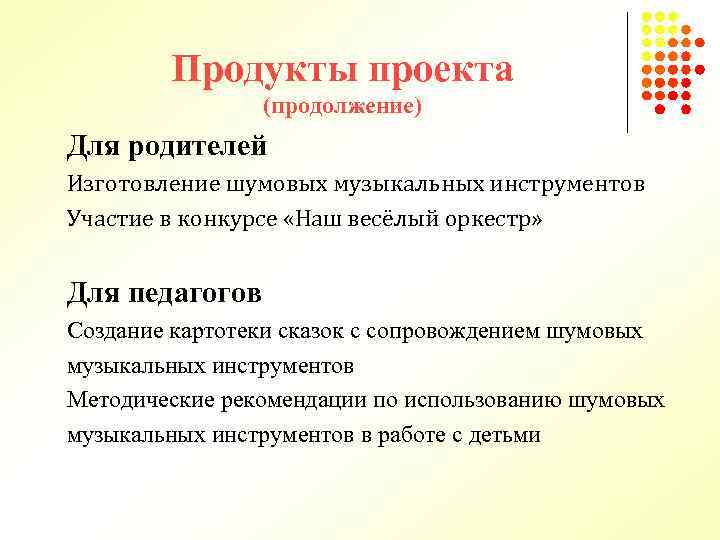 Продукты проекта
(продолжение)

Для родителей
Изготовление шумовых музыкальных инструментов
Участие в конкурсе «Наш весёлый оркестр»

Для педагогов
Создание картотеки сказок с сопровождением шумовых музыкальных инструментов
Методические рекомендации по использованию шумовых музыкальных инструментов в работе с детьми